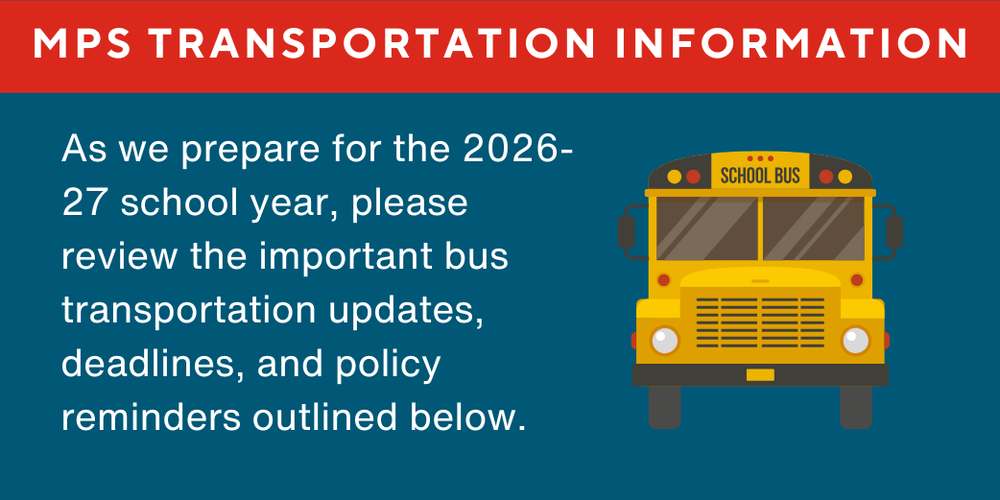 MPS TRANSPORTATION INFORMATION

As we prepare for the 2026-27 school year, please review the important bus transportation updates, deadlines, and policy reminders outlined below.

SCHOOL BUS